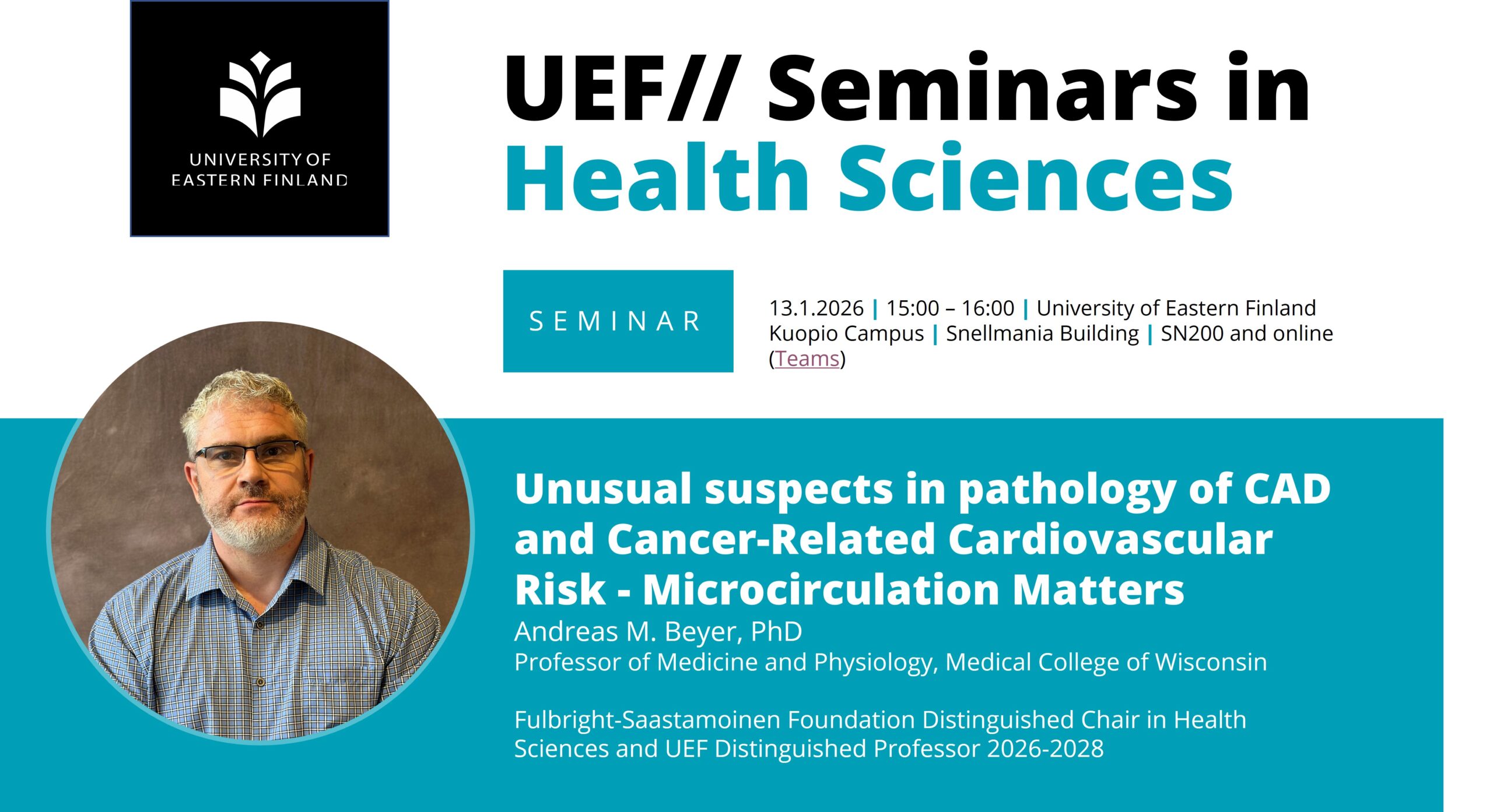 UNIVERSITY OF EASTERN FINLAND

UEF// Seminars in Health Sciences

SEMINAR

13.1.2026 | 15:00 – 16:00 | University of Eastern Finland Kuopio Campus | Snellmania Building | SN200 and online (Teams)

Unusual suspects in pathology of CAD and Cancer-Related Cardiovascular Risk - Microcirculation Matters

Andreas M. Beyer, PhD
Professor of Medicine and Physiology, Medical College of Wisconsin

Fulbright-Saastamoinen Foundation Distinguished Chair in Health Sciences and UEF Distinguished Professor 2026-2028